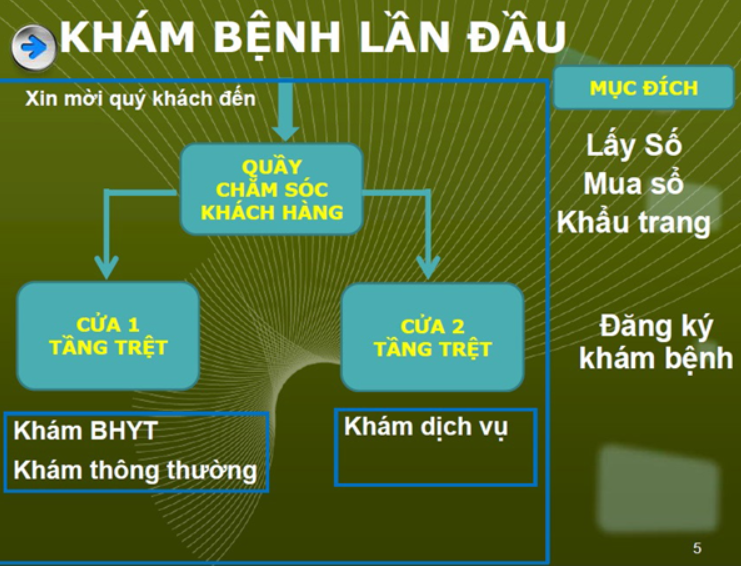 KHÁM BỆNH LẦN ĐẦU

Xin mời quý khách đến

QUẦY CHĂM SÓC KHÁCH HÀNG

CỬA 1 TẦNG TRỆT

CỬA 2 TẦNG TRỆT

Khám BHYT
Khám thông thường

Khám dịch vụ

MỤC ĐÍCH

Lấy Số
Mua sổ
Khẩu trang

Đăng ký khám bệnh

5